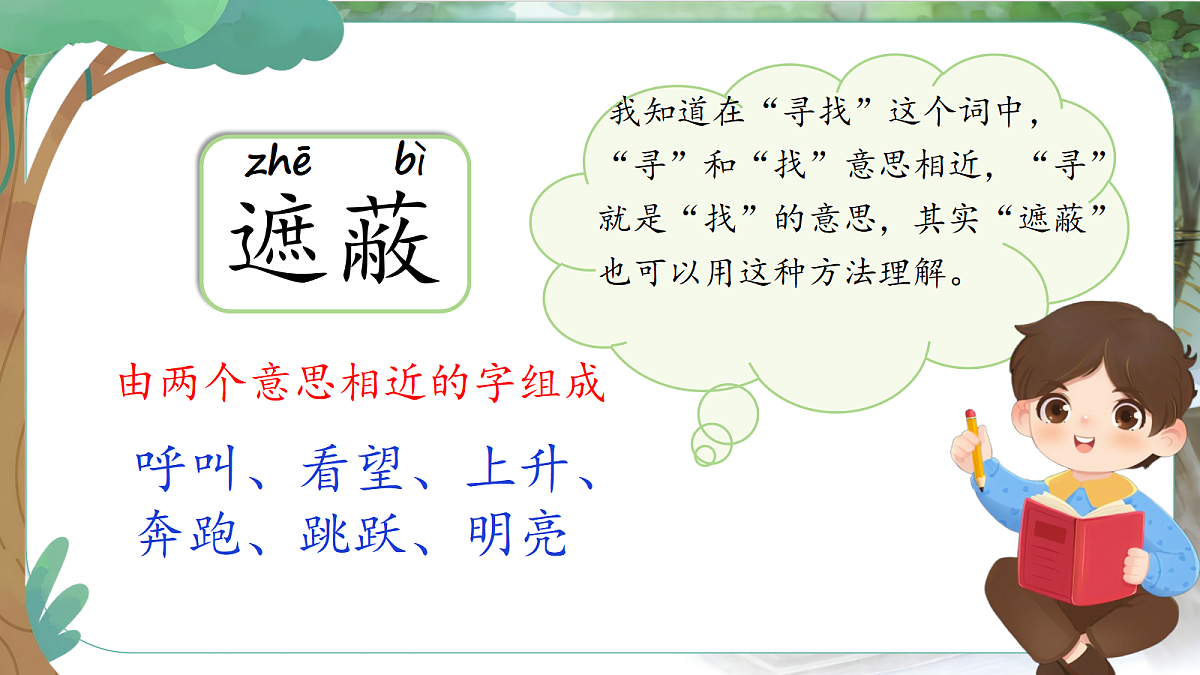 zhē bì
遮蔽

我知道在“寻找”这个词中，“寻”和“找”意思相近，“寻”就是“找”的意思，其实“遮蔽”也可以用这种方法理解。

由两个意思相近的字组成

呼叫、看望、上升、奔跑、跳跃、明亮